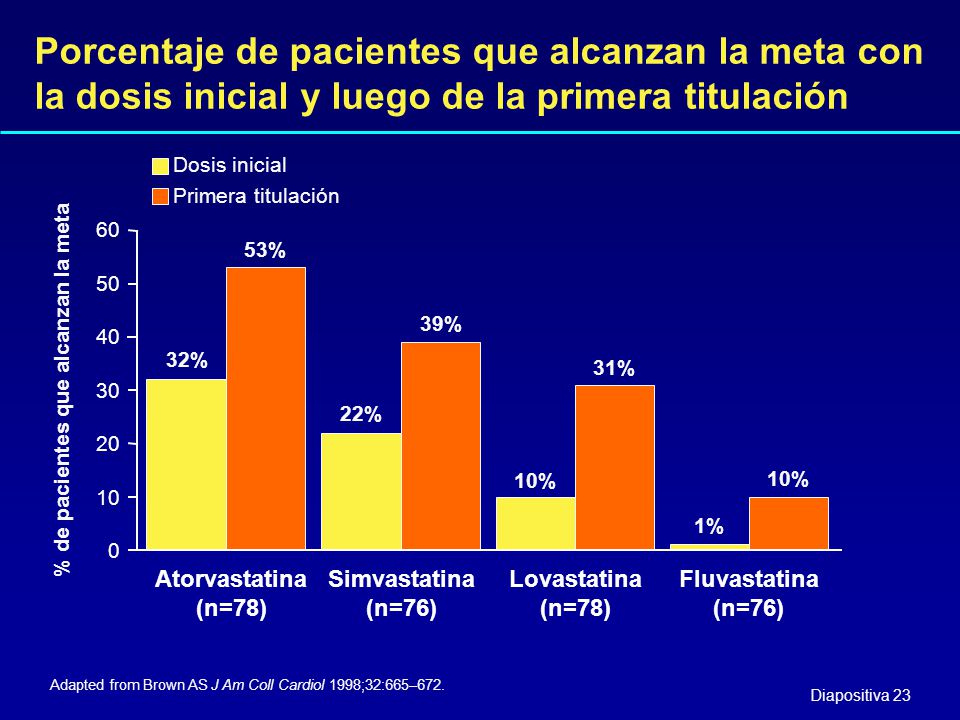 Porcentaje de pacientes que alcanzan la meta con la dosis inicial y luego de la primera titulación

Dosis inicial
Primera titulación

% de pacientes que alcanzan la meta

60
50
40
30
20
10
0

32%
53%
22%
39%
10%
31%
1%
10%

Atorvastatina (n=78)
Simvastatina (n=76)
Lovastatina (n=78)
Fluvastatina (n=76)

Adapted from Brown AS J Am Coll Cardiol 1998;32:665–672.

Diapositiva 23